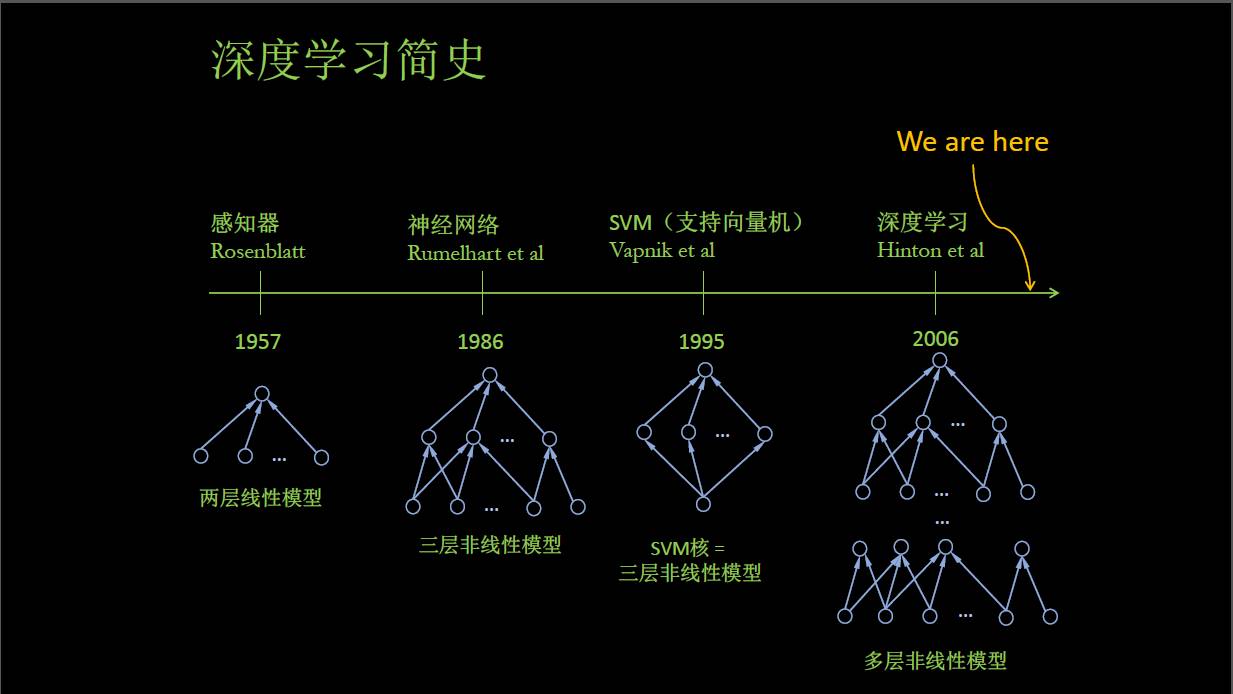 深度学习简史

We are here

感知器
Rosenblatt

神经网络
Rumelhart et al

SVM（支持向量机）
Vapnik et al

深度学习
Hinton et al

1957

1986

1995

2006

...

两层线性模型

...

...

三层非线性模型

...

SVM核 =
三层非线性模型

...

...

...

...

多层非线性模型